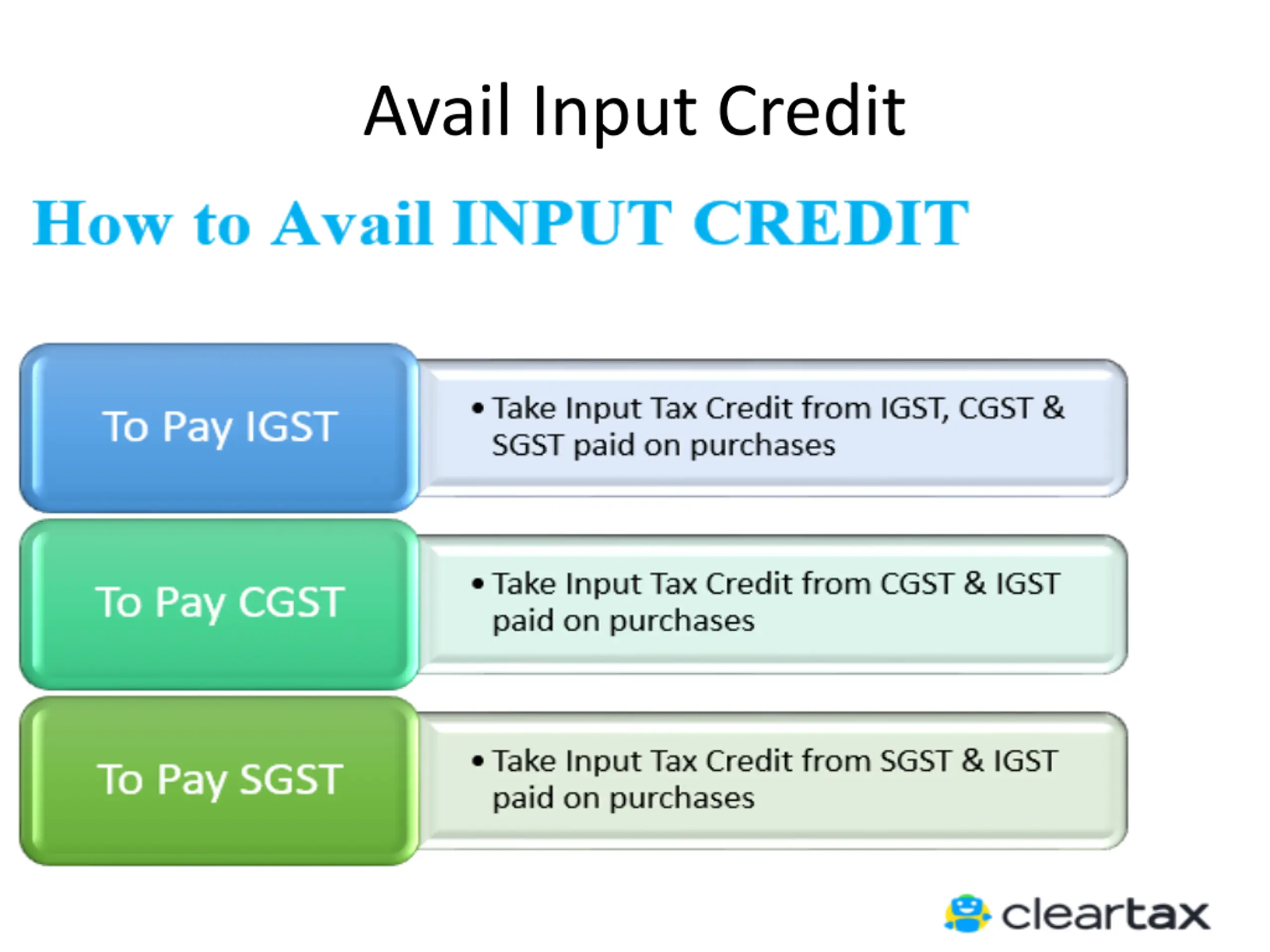 Avail Input Credit

How to Avail INPUT CREDIT

To Pay IGST

• Take Input Tax Credit from IGST, CGST & SGST paid on purchases

To Pay CGST

• Take Input Tax Credit from CGST & IGST paid on purchases

To Pay SGST

• Take Input Tax Credit from SGST & IGST paid on purchases

cleartax